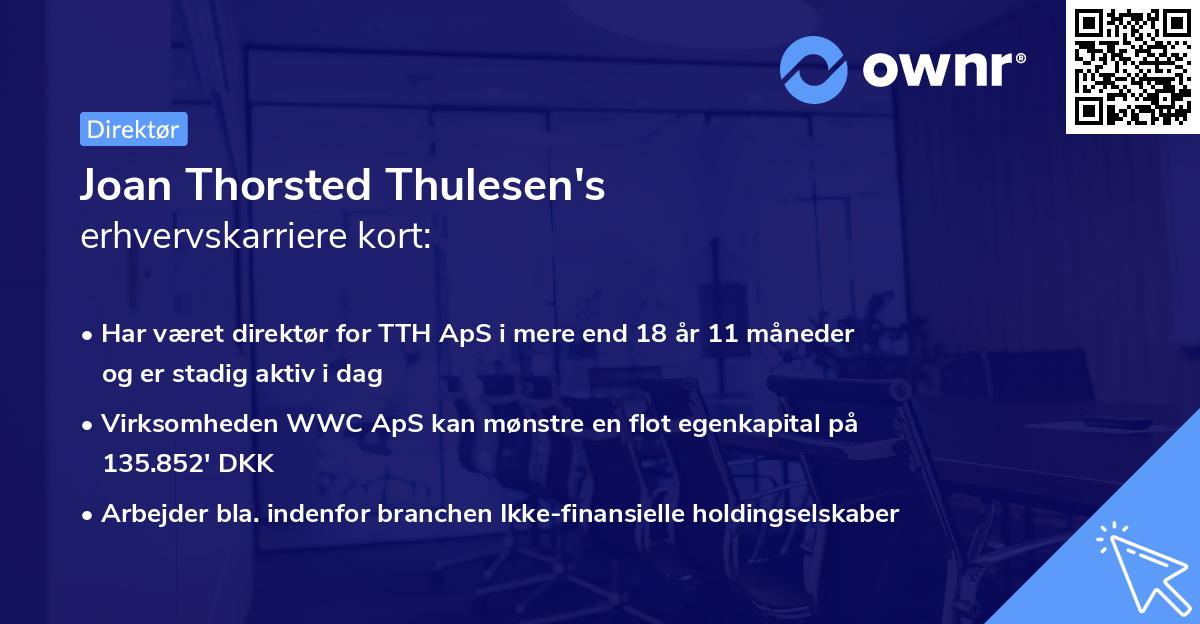 ownr®

Direktør

Joan Thorsted Thulesen's
erhvervskarriere kort:

• Har været direktør for TTH ApS i mere end 18 år 11 måneder og er stadig aktiv i dag

• Virksomheden WWC ApS kan mønstre en flot egenkapital på 135.852' DKK

• Arbejder bla. indenfor branchen Ikke-finansielle holdingselskaber